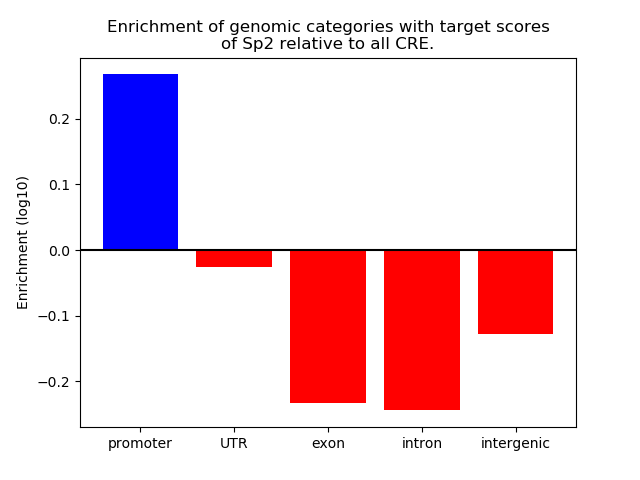 Enrichment of genomic categories with target scores of Sp2 relative to all CRE.

Enrichment (log10)

0.2
0.1
0.0
−0.1
−0.2

promoter
UTR
exon
intron
intergenic